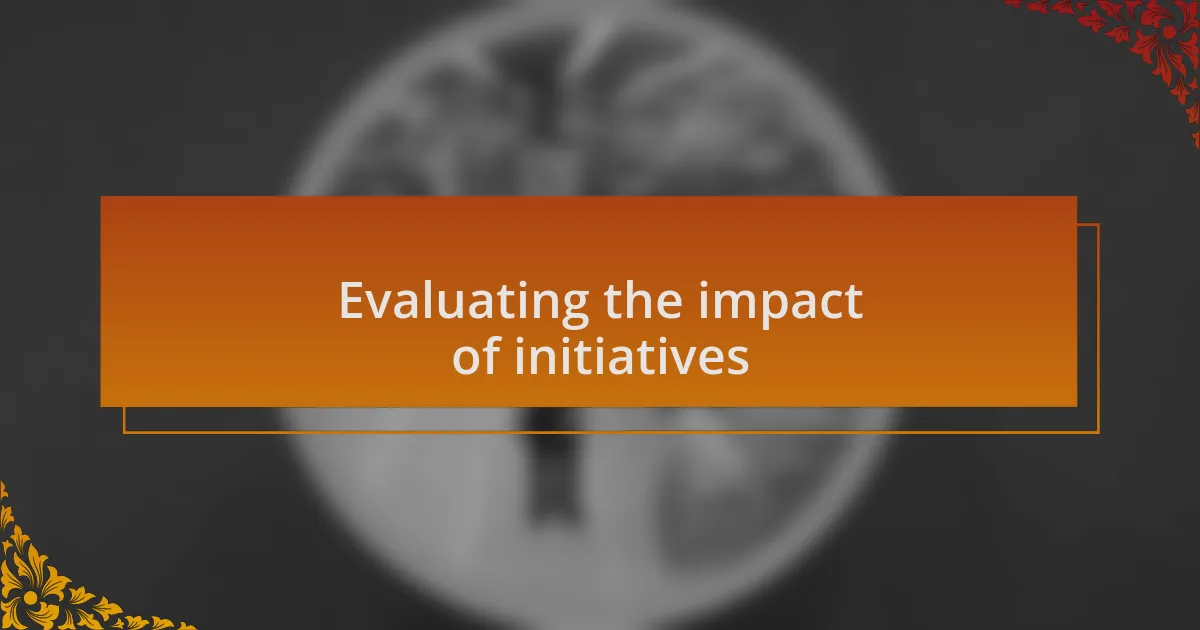 Evaluating the impact of initiatives